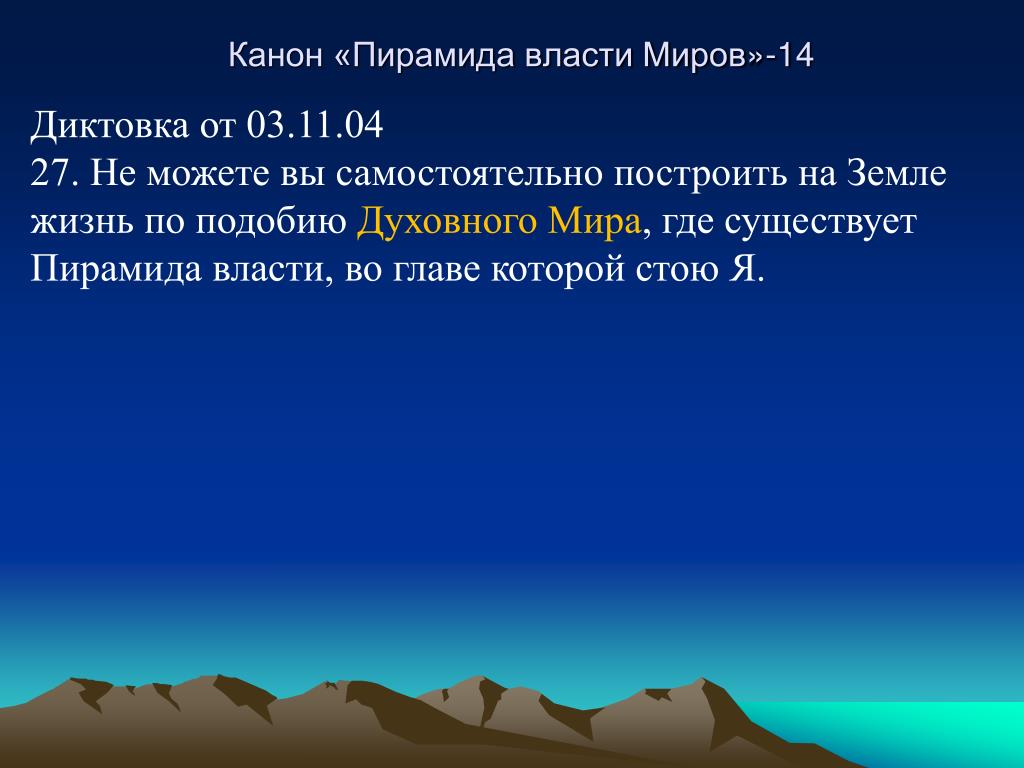 Канон «Пирамида власти Миров»-14

Диктовка от 03.11.04
27. Не можете вы самостоятельно построить на Земле жизнь по подобию Духовного Мира, где существует Пирамида власти, во главе которой стою Я.